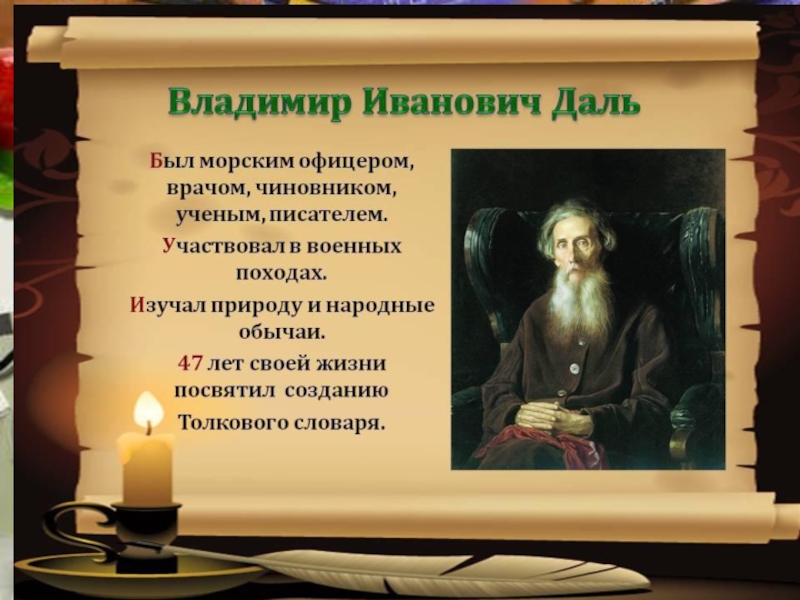 Владимир Иванович Даль

Был морским офицером, врачом, чиновником, ученым, писателем.

Участвовал в военных походах.

Изучал природу и народные обычаи.

47 лет своей жизни посвятил созданию

Толкового словаря.